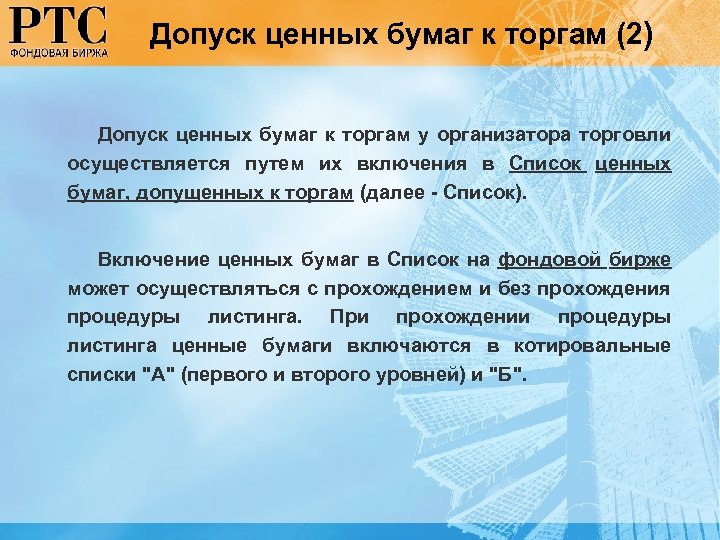 РТС
ФОНДОВАЯ БИРЖА

Допуск ценных бумаг к торгам (2)

Допуск ценных бумаг к торгам у организатора торговли осуществляется путем их включения в Список ценных бумаг, допущенных к торгам (далее - Список).

Включение ценных бумаг в Список на фондовой бирже может осуществляться с прохождением и без прохождения процедуры листинга. При прохождении процедуры листинга ценные бумаги включаются в котировальные списки "А" (первого и второго уровней) и "Б".